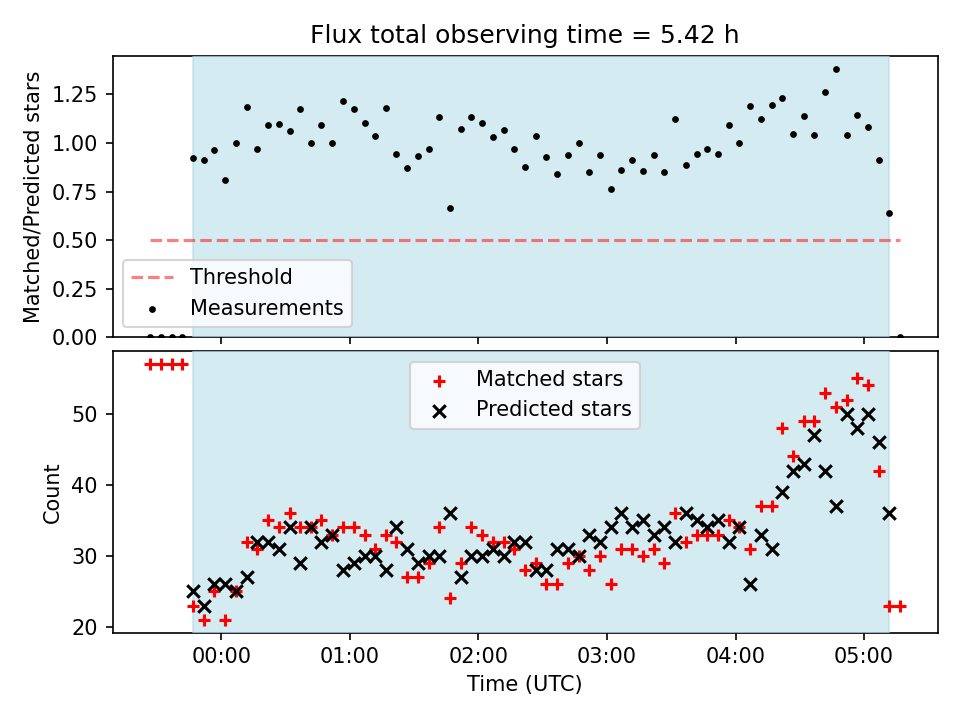 Flux total observing time = 5.42 h

Matched/Predicted stars

1.25
1.00
0.75
0.50
0.25
0.00

Threshold
Measurements

Matched stars
Predicted stars

Count

50
40
30
20

00:00
01:00
02:00
03:00
04:00
05:00

Time (UTC)